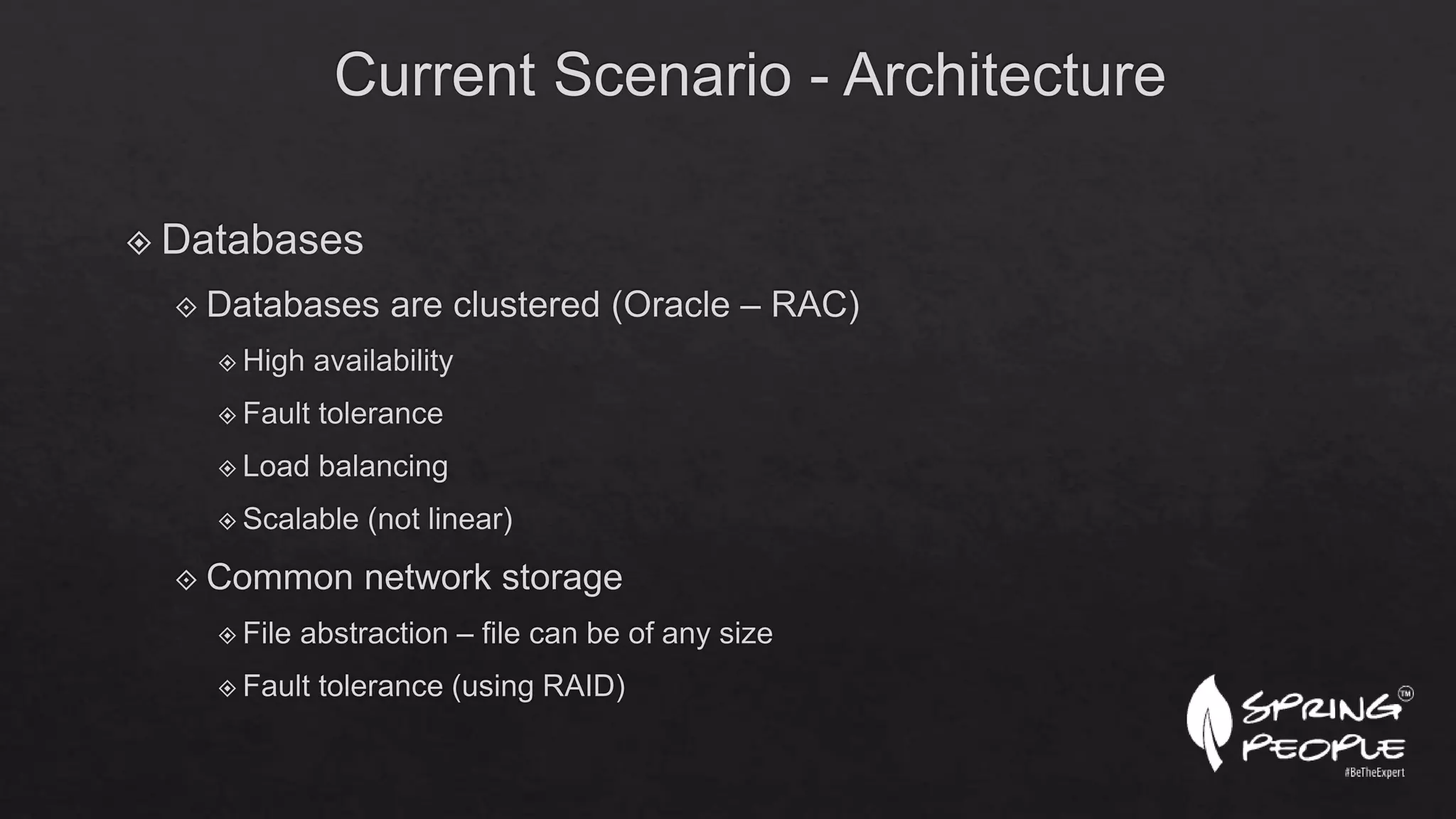 Current Scenario - Architecture

Databases

Databases are clustered (Oracle – RAC)

High availability

Fault tolerance

Load balancing

Scalable (not linear)

Common network storage

File abstraction – file can be of any size

Fault tolerance (using RAID)

SPRING PEOPLE™
#BeTheExpert